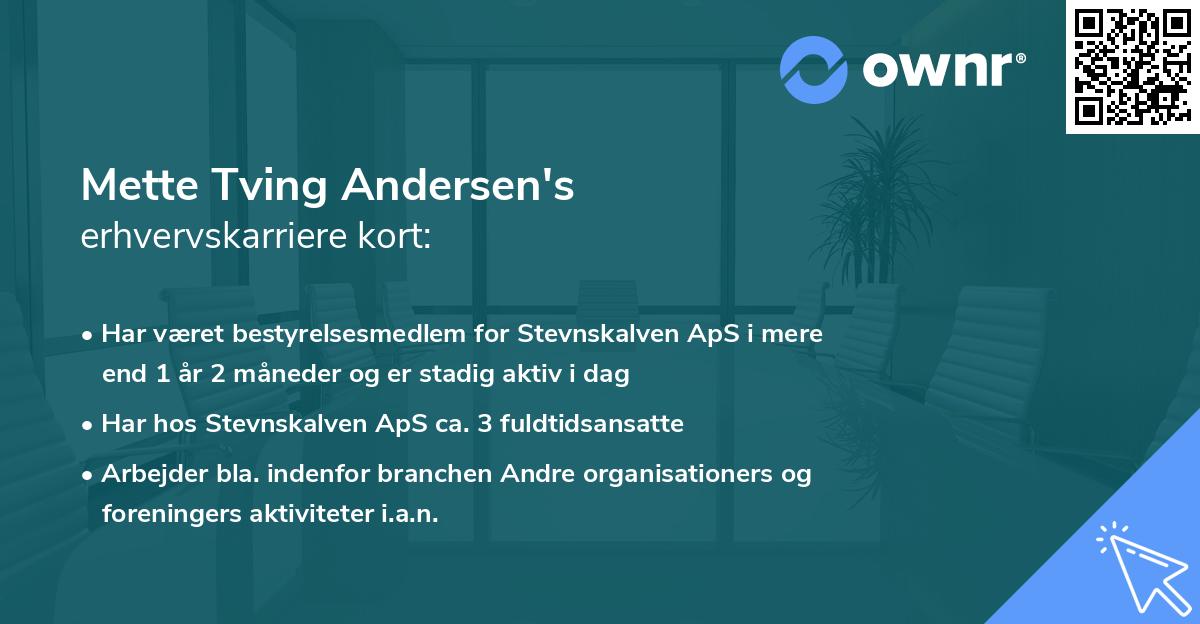 ownr®

Mette Tving Andersen's
erhvervskarriere kort:

• Har været bestyrelsesmedlem for Stevnskalven ApS i mere end 1 år 2 måneder og er stadig aktiv i dag

• Har hos Stevnskalven ApS ca. 3 fuldtidsansatte

• Arbejder bla. indenfor branchen Andre organisationers og foreningers aktiviteter i.a.n.